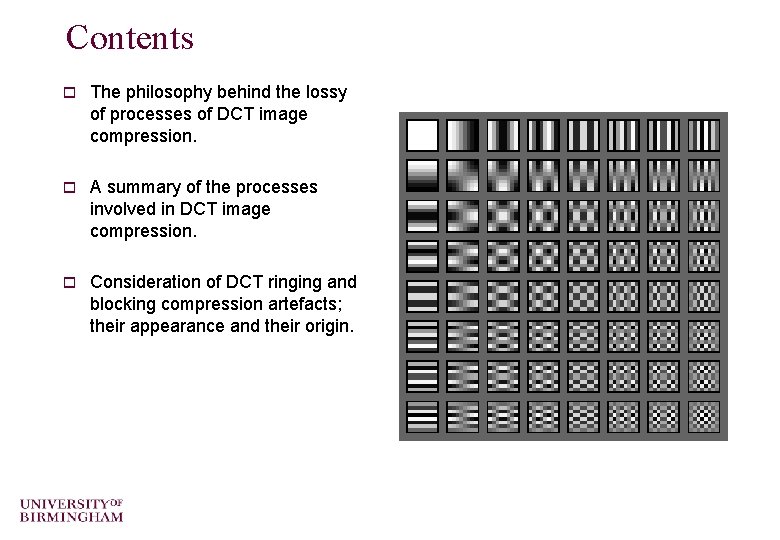 Contents

□ The philosophy behind the lossy of processes of DCT image compression.

□ A summary of the processes involved in DCT image compression.

□ Consideration of DCT ringing and blocking compression artefacts; their appearance and their origin.

UNIVERSITY OF BIRMINGHAM